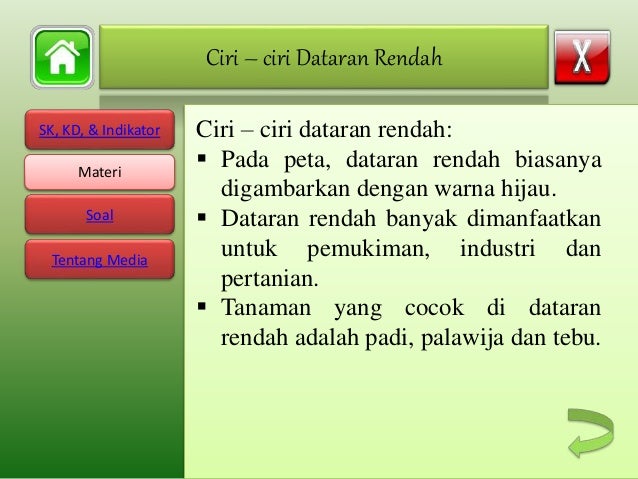 Ciri – ciri Dataran Rendah

X

SK, KD, & Indikator

Materi

Soal

Tentang Media

Ciri – ciri dataran rendah:

▪ Pada peta, dataran rendah biasanya digambarkan dengan warna hijau.

▪ Dataran rendah banyak dimanfaatkan untuk pemukiman, industri dan pertanian.

▪ Tanaman yang cocok di dataran rendah adalah padi, palawija dan tebu.